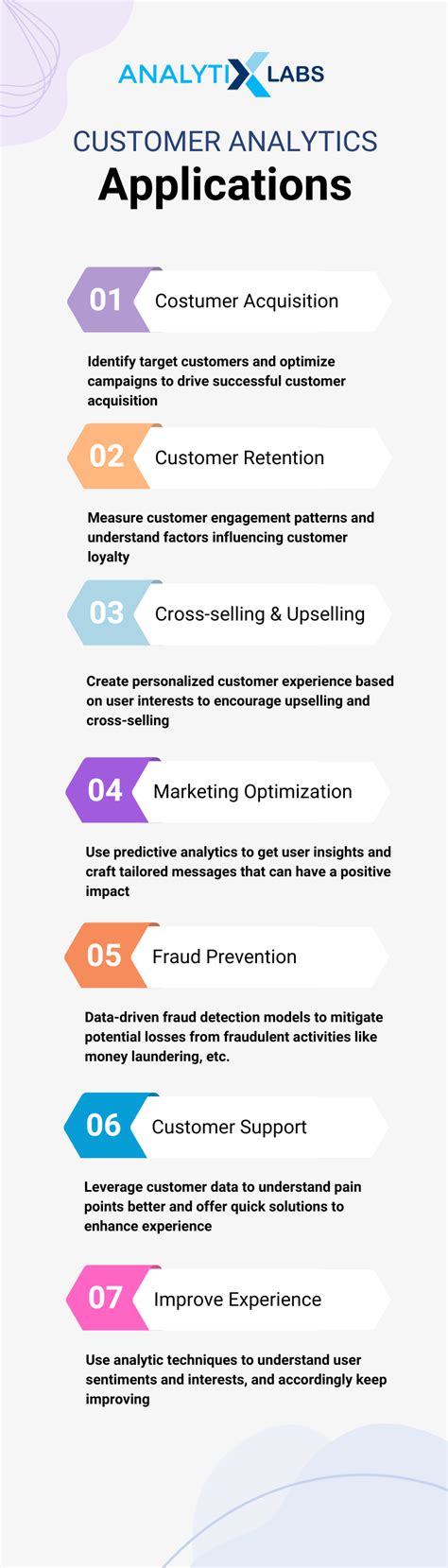 ANALYTIX LABS

CUSTOMER ANALYTICS
Applications

01 Costumer Acquisition

Identify target customers and optimize campaigns to drive successful customer acquisition

02 Customer Retention

Measure customer engagement patterns and understand factors influencing customer loyalty

03 Cross-selling & Upselling

Create personalized customer experience based on user interests to encourage upselling and cross-selling

04 Marketing Optimization

Use predictive analytics to get user insights and craft tailored messages that can have a positive impact

05 Fraud Prevention

Data-driven fraud detection models to mitigate potential losses from fraudulent activities like money laundering, etc.

06 Customer Support

Leverage customer data to understand pain points better and offer quick solutions to enhance experience

07 Improve Experience

Use analytic techniques to understand user sentiments and interests, and accordingly keep improving